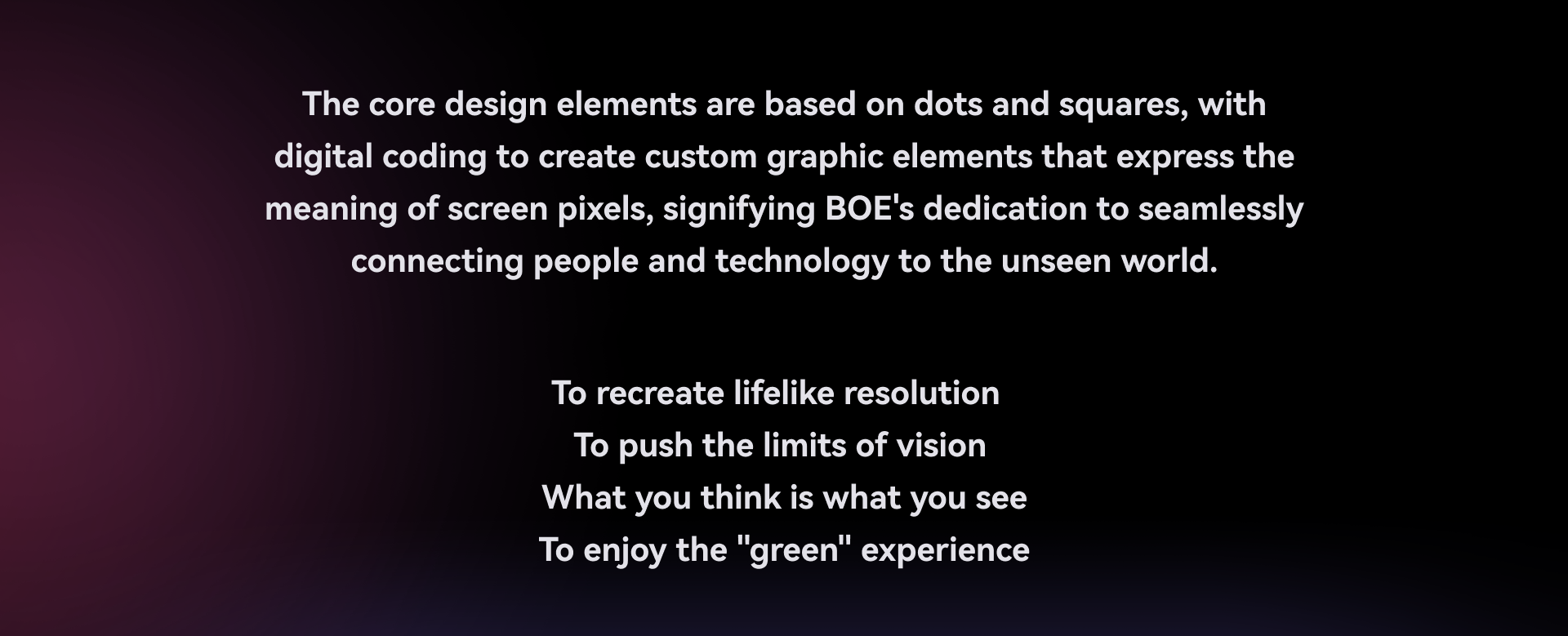 The core design elements are based on dots and squares, with digital coding to create custom graphic elements that express the meaning of screen pixels, signifying BOE's dedication to seamlessly connecting people and technology to the unseen world.

To recreate lifelike resolution
To push the limits of vision
What you think is what you see
To enjoy the "green" experience